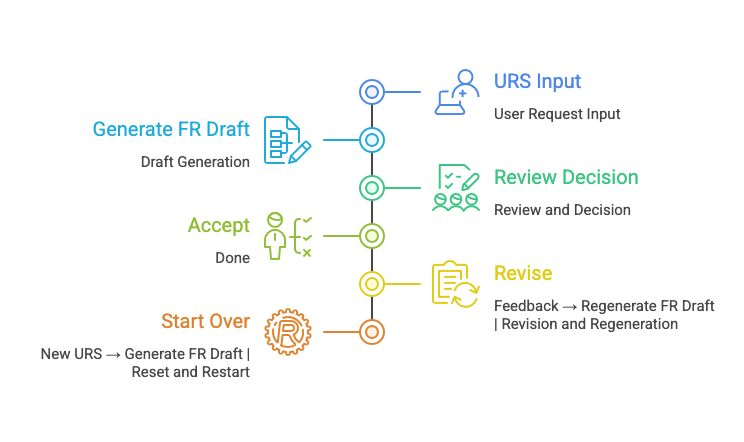 URS Input

User Request Input

Generate FR Draft

Draft Generation

Review Decision

Review and Decision

Accept

Done

Revise

Feedback → Regenerate FR Draft | Revision and Regeneration

Start Over

New URS → Generate FR Draft | Reset and Restart